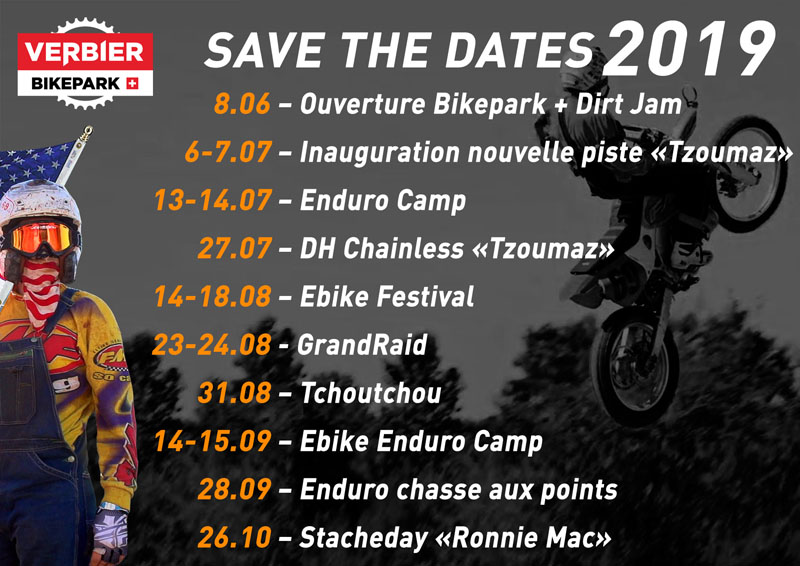 VERBIER
BIKEPARK

SAVE THE DATES 2019

8.06 – Ouverture Bikepark + Dirt Jam
6-7.07 – Inauguration nouvelle piste «Tzoumaz»
13-14.07 – Enduro Camp
27.07 – DH Chainless «Tzoumaz»
14-18.08 – Ebike Festival
23-24.08 - GrandRaid
31.08 – Tchoutchou
14-15.09 – Ebike Enduro Camp
28.09 – Enduro chasse aux points
26.10 – Stacheday «Ronnie Mac»